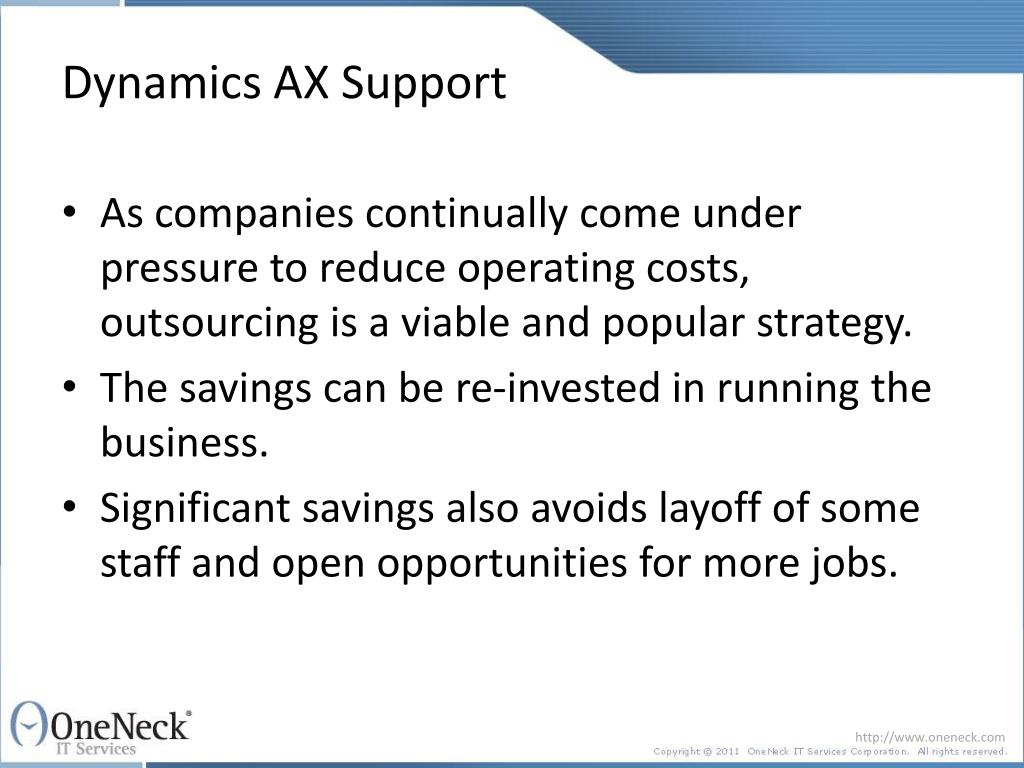 Dynamics AX Support

• As companies continually come under pressure to reduce operating costs, outsourcing is a viable and popular strategy.
• The savings can be re-invested in running the business.
• Significant savings also avoids layoff of some staff and open opportunities for more jobs.

OneNeck®
IT Services

http://www.oneneck.com
Copyright @ 2011 OneNeck IT Services Corporation. All rights reserved.